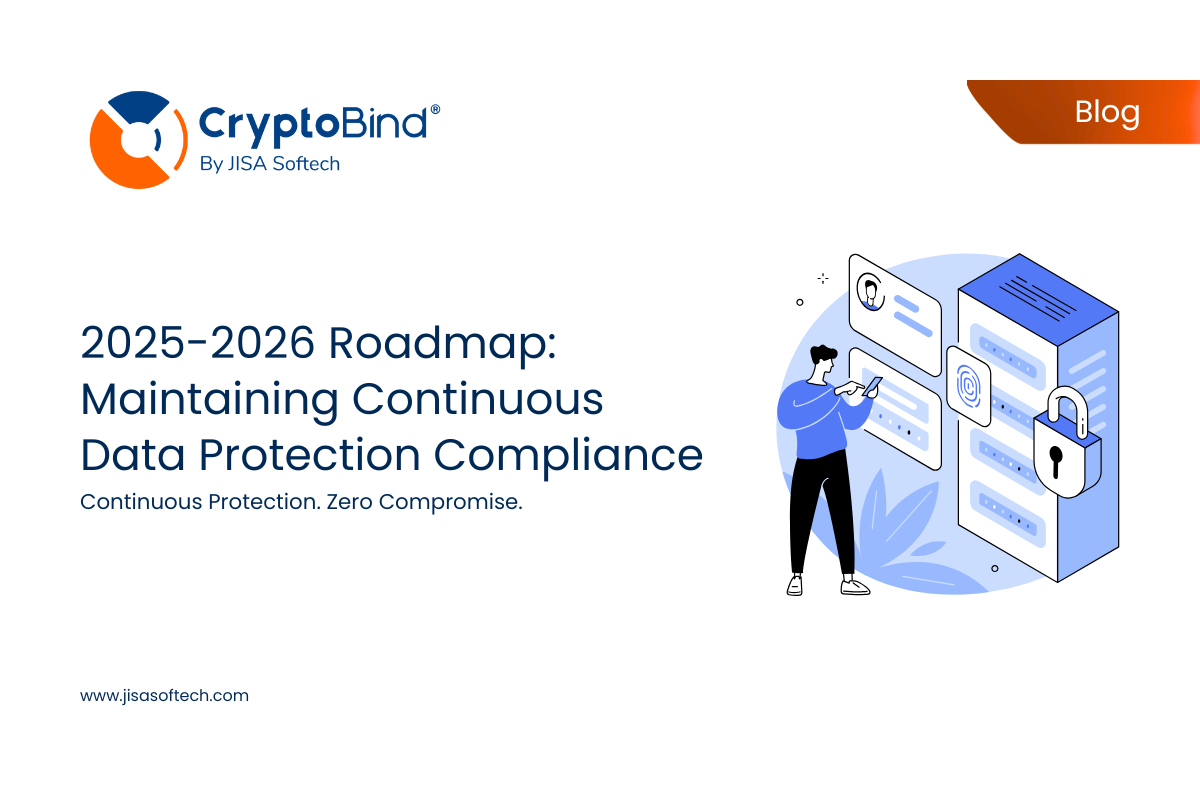 CryptoBind®
By JISA Softech

Blog

2025-2026 Roadmap: Maintaining Continuous Data Protection Compliance

Continuous Protection. Zero Compromise.

www.jisasoftech.com